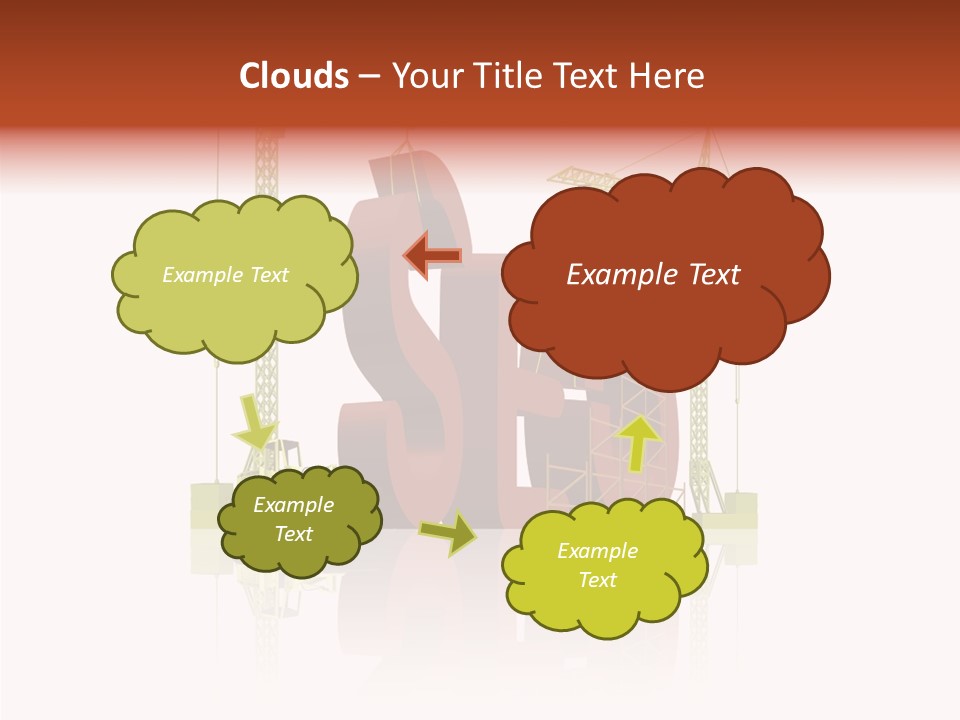 Clouds – Your Title Text Here

Example Text

Example Text

Example Text

Example Text